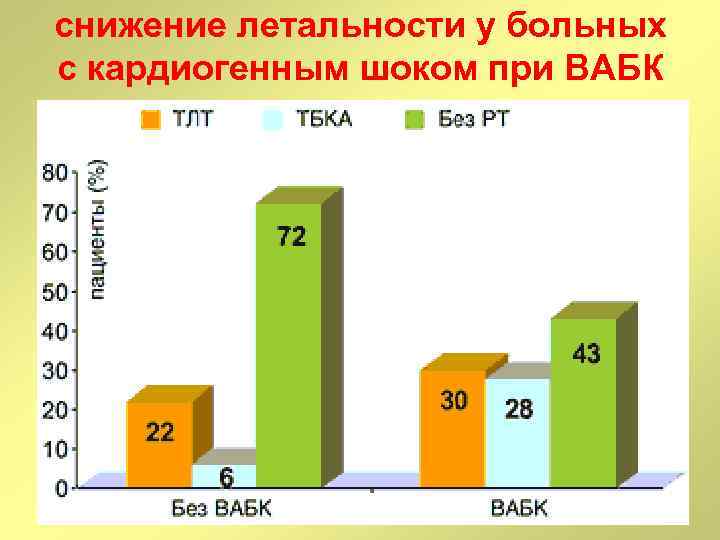 снижение летальности у больных с кардиогенным шоком при ВАБК

ТЛТ ТБКА Без РТ

пациенты (%)

80
70
60
50
40
30
20
10
0

22
6
72
30
28
43

Без ВАБК
ВАБК